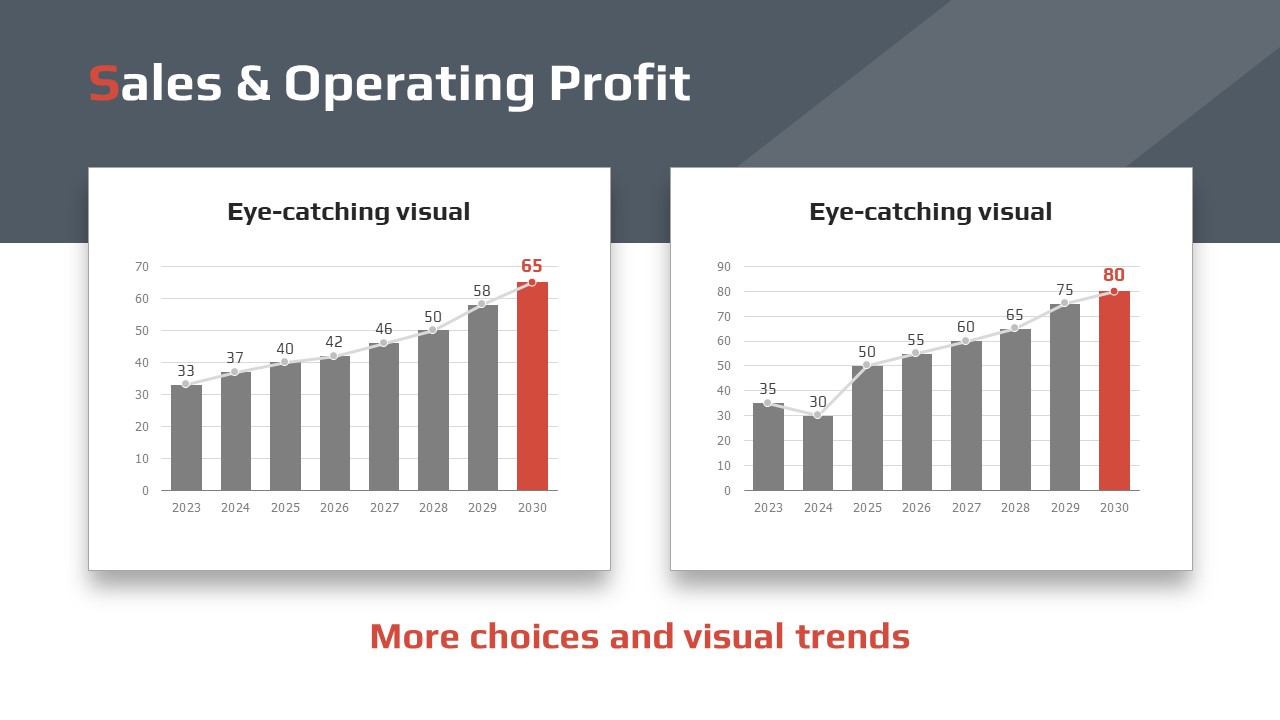 Sales & Operating Profit

Eye-catching visual

70
60
50
40
30
20
10
0

33 37 40 42 46 50 58 65

2023 2024 2025 2026 2027 2028 2029 2030

Eye-catching visual

90
80
70
60
50
40
30
20
10
0

35 30 50 55 60 65 75 80

2023 2024 2025 2026 2027 2028 2029 2030

More choices and visual trends